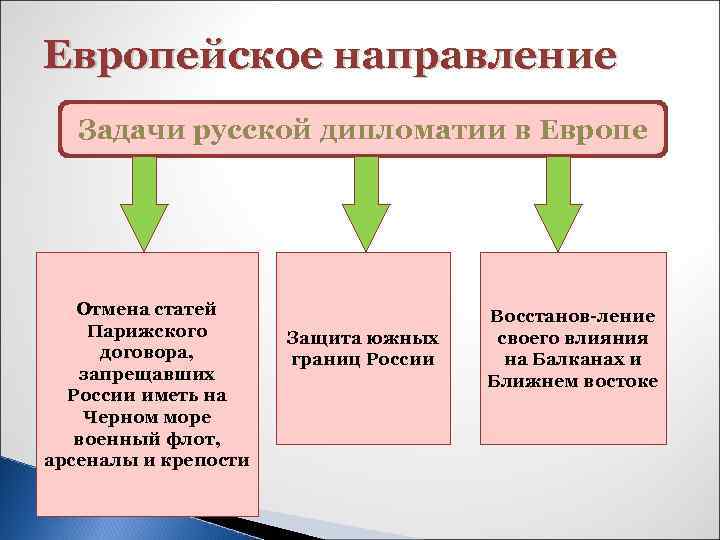 Европейское направление

Задачи русской дипломатии в Европе

Отмена статей Парижского договора, запрещавших России иметь на Черном море военный флот, арсеналы и крепости

Защита южных границ России

Восстанов-ление своего влияния на Балканах и Ближнем востоке